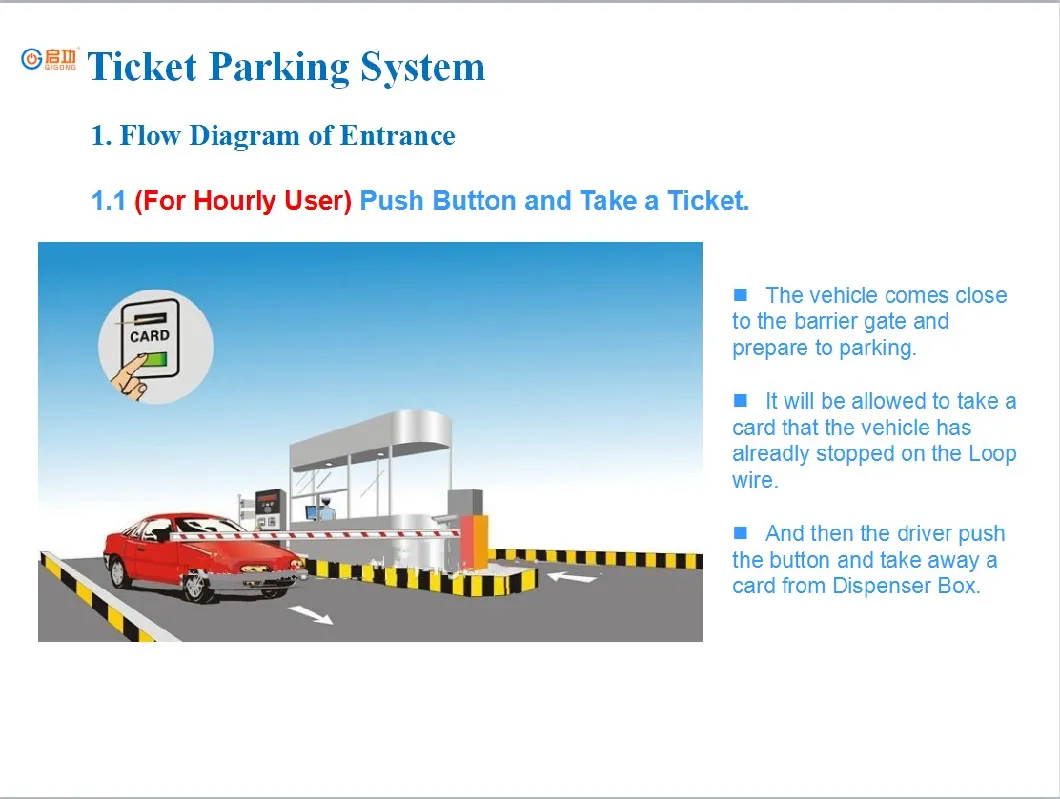 启功 QIGONG Ticket Parking System

1. Flow Diagram of Entrance

1.1 (For Hourly User) Push Button and Take a Ticket.

CARD

■ The vehicle comes close to the barrier gate and prepare to parking.

■ It will be allowed to take a card that the vehicle has already stopped on the Loop wire.

■ And then the driver push the button and take away a card from Dispenser Box.